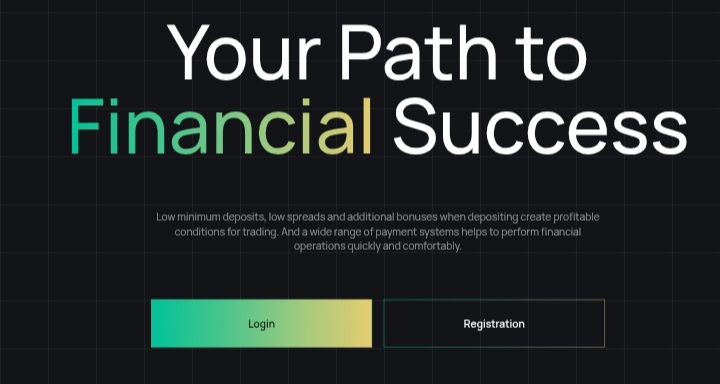 Your Path to Financial Success

Low minimum deposits, low spreads and additional bonuses when depositing create profitable conditions for trading. And a wide range of payment systems helps to perform financial operations quickly and comfortably.

Login

Registration